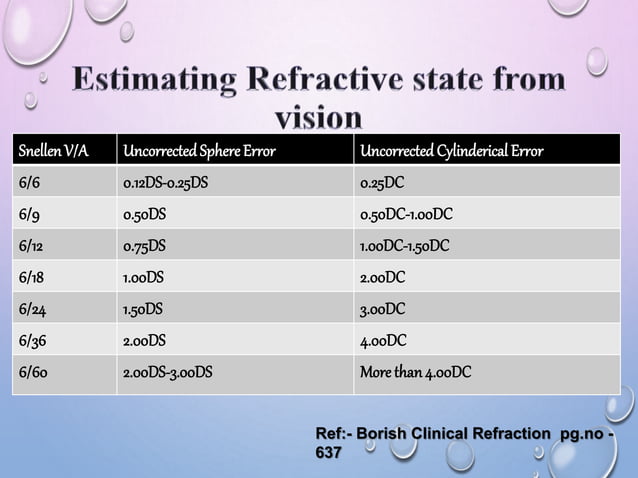 Estimating Refractive state from vision

| Snellen V/A | Uncorrected Sphere Error | Uncorrected Cylinderical Error |
|---|---|---|
| 6/6 | 0.12DS-0.25DS | 0.25DC |
| 6/9 | 0.50DS | 0.50DC-1.00DC |
| 6/12 | 0.75DS | 1.00DC-1.50DC |
| 6/18 | 1.00DS | 2.00DC |
| 6/24 | 1.50DS | 3.00DC |
| 6/36 | 2.00DS | 4.00DC |
| 6/60 | 2.00DS-3.00DS | More than 4.00DC |

Ref:- Borish Clinical Refraction pg.no - 637